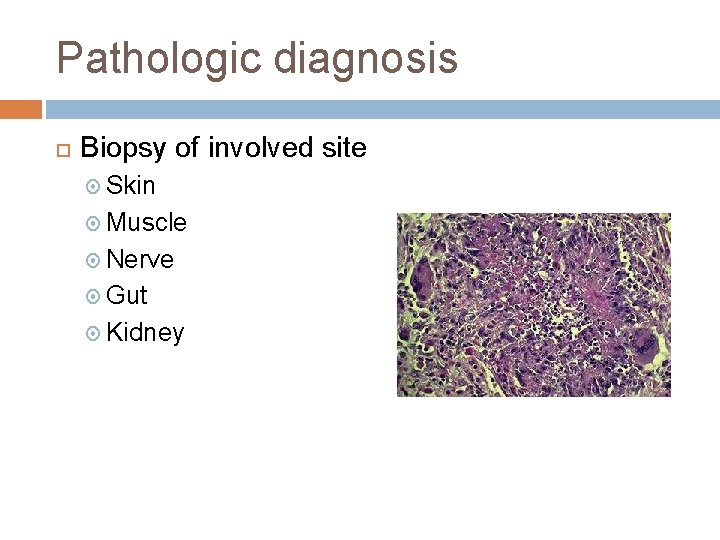 Pathologic diagnosis

Biopsy of involved site

Skin
Muscle
Nerve
Gut
Kidney